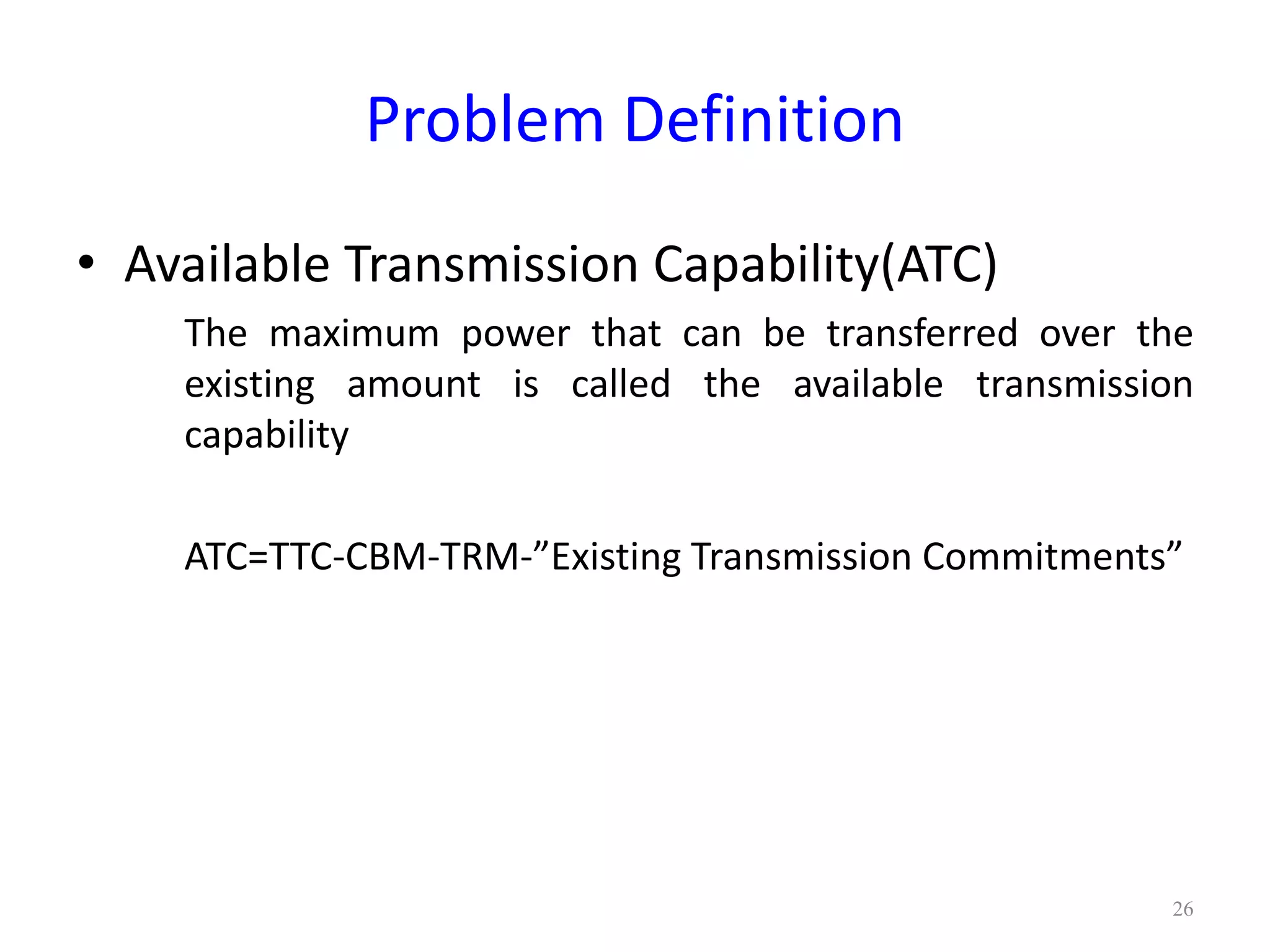 Problem Definition

• Available Transmission Capability(ATC)

The maximum power that can be transferred over the existing amount is called the available transmission capability

ATC=TTC-CBM-TRM-”Existing Transmission Commitments”

26